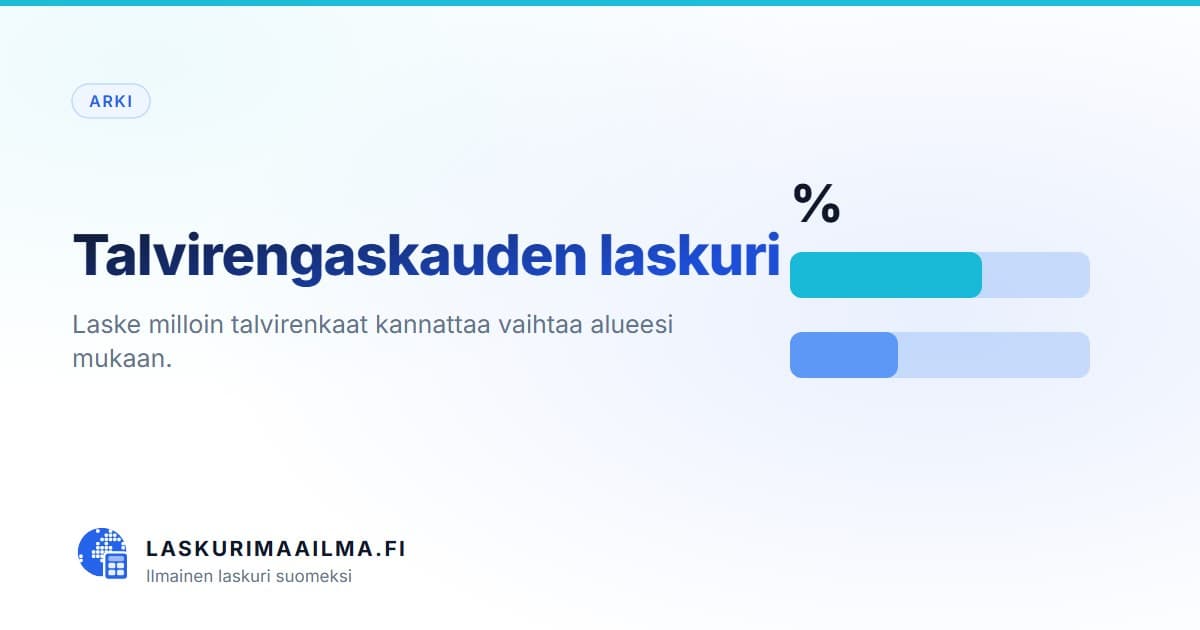 ARKI

Talvirengaskauden laskuri

Laske milloin talvirenkaat kannattaa vaihtaa alueesi mukaan.

%

LASKURIMAAILMA.FI
Ilmainen laskuri suomeksi